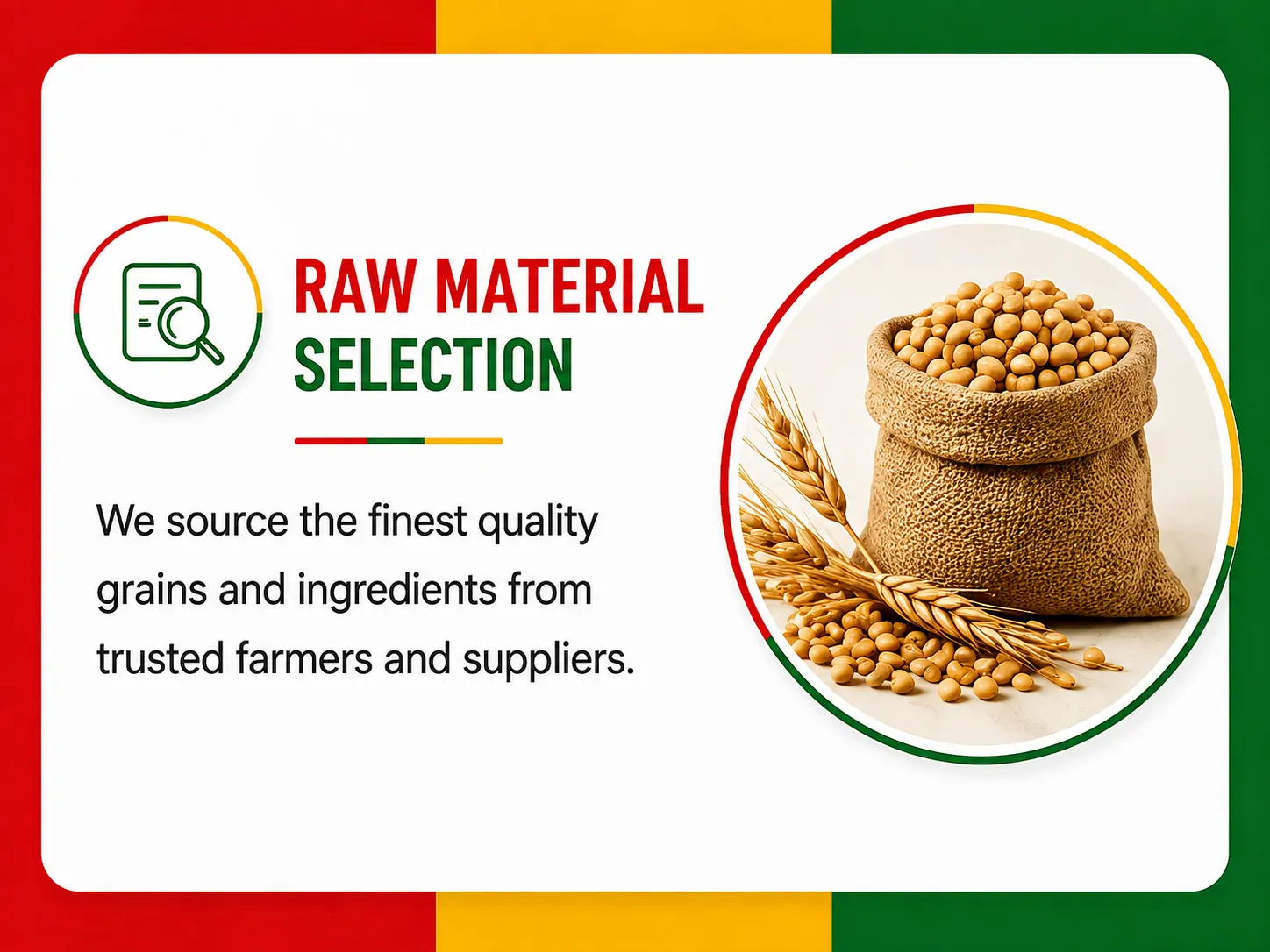 RAW MATERIAL SELECTION

We source the finest quality grains and ingredients from trusted farmers and suppliers.